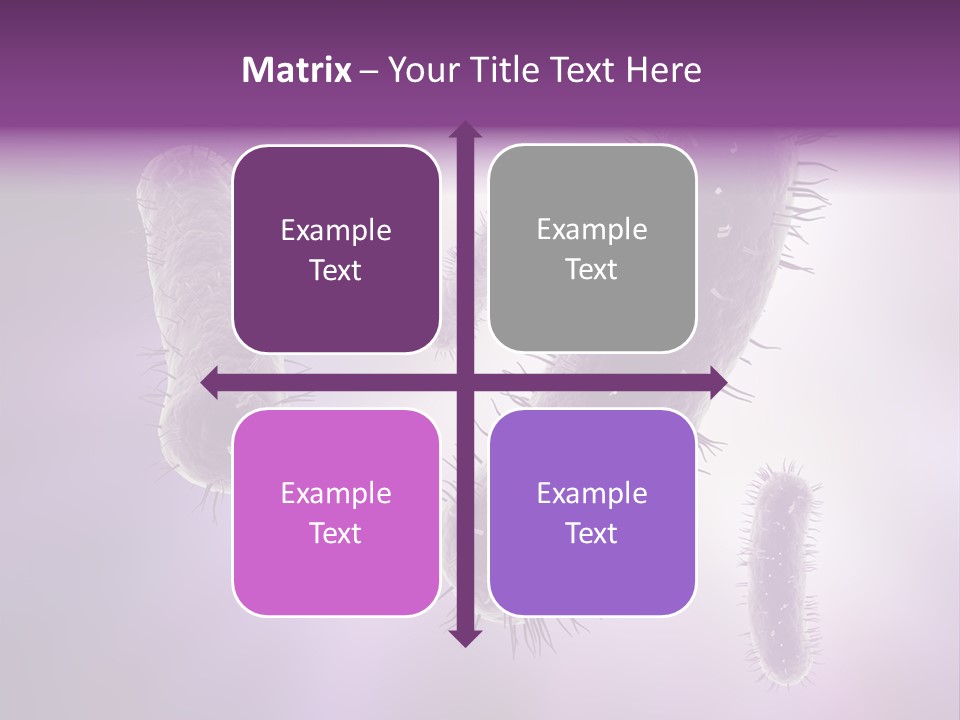 Matrix – Your Title Text Here

Example Text

Example Text

Example Text

Example Text